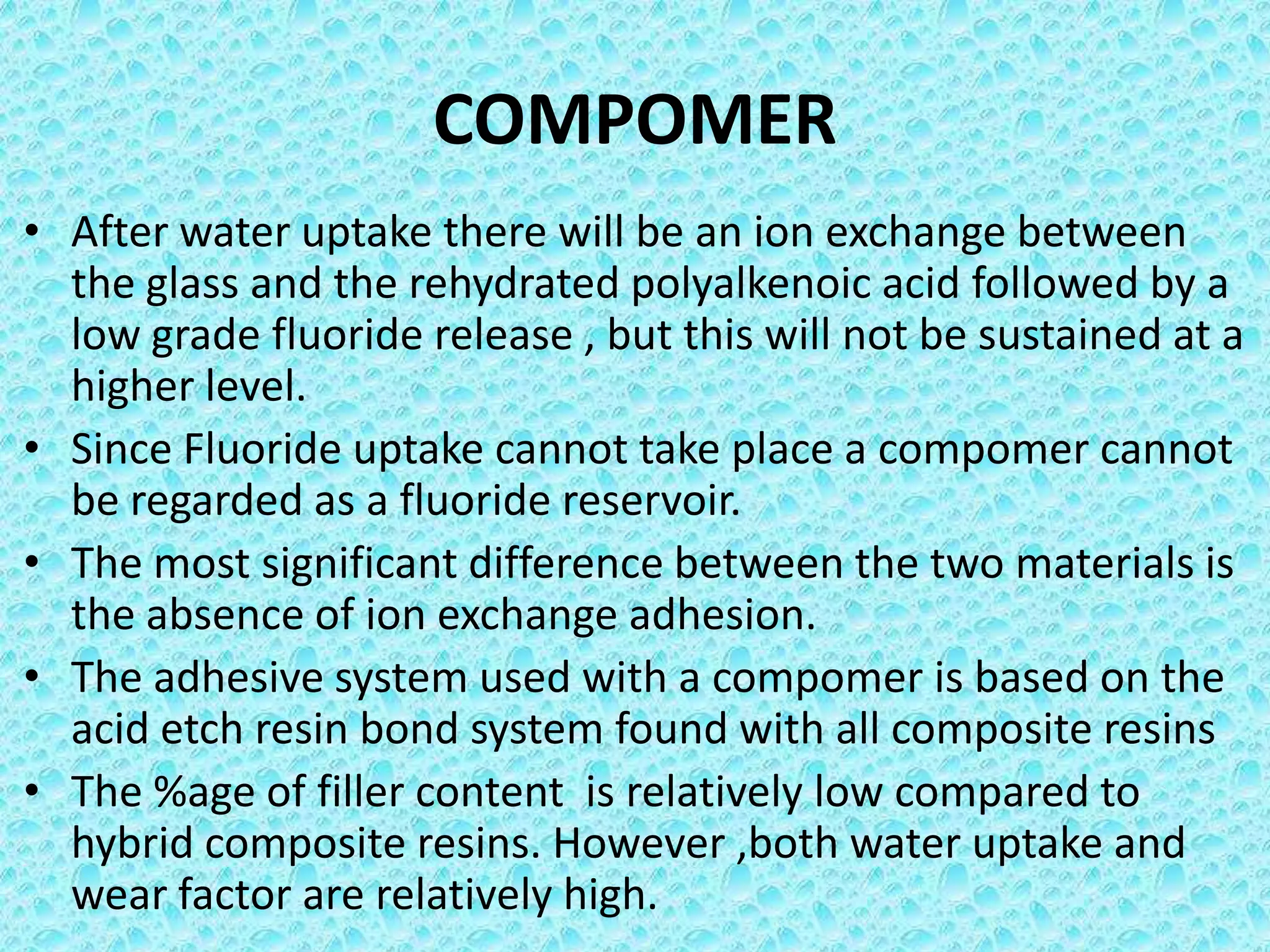 COMPOMER

• After water uptake there will be an ion exchange between the glass and the rehydrated polyalkenoic acid followed by a low grade fluoride release , but this will not be sustained at a higher level.
• Since Fluoride uptake cannot take place a compomer cannot be regarded as a fluoride reservoir.
• The most significant difference between the two materials is the absence of ion exchange adhesion.
• The adhesive system used with a compomer is based on the acid etch resin bond system found with all composite resins
• The %age of filler content is relatively low compared to hybrid composite resins. However ,both water uptake and wear factor are relatively high.